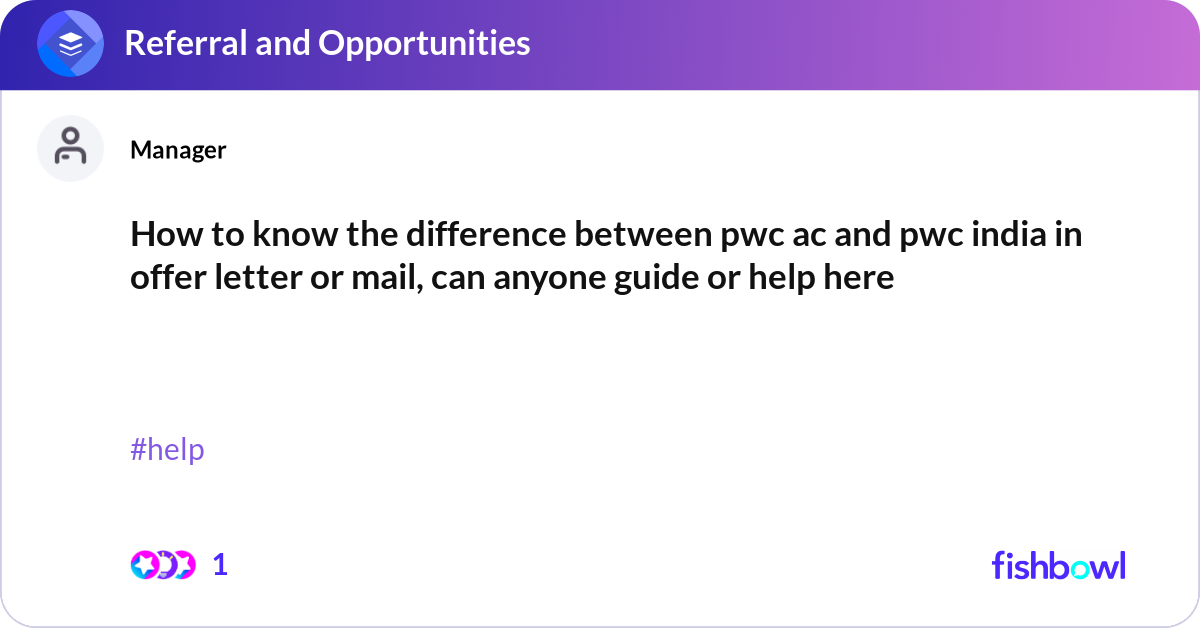 Referral and Opportunities

Manager

How to know the difference between pwc ac and pwc india in offer letter or mail, can anyone guide or help here

#help

1

fishbowl